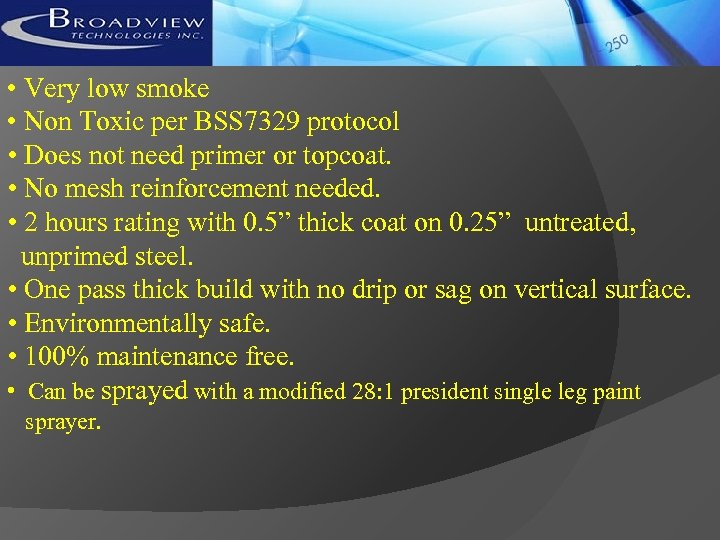 BROADVIEW
TECHNOLOGIES INC.

250

• Very low smoke
• Non Toxic per BSS7329 protocol
• Does not need primer or topcoat.
• No mesh reinforcement needed.
• 2 hours rating with 0.5” thick coat on 0.25” untreated, unprimed steel.
• One pass thick build with no drip or sag on vertical surface.
• Environmentally safe.
• 100% maintenance free.
• Can be sprayed with a modified 28:1 president single leg paint sprayer.